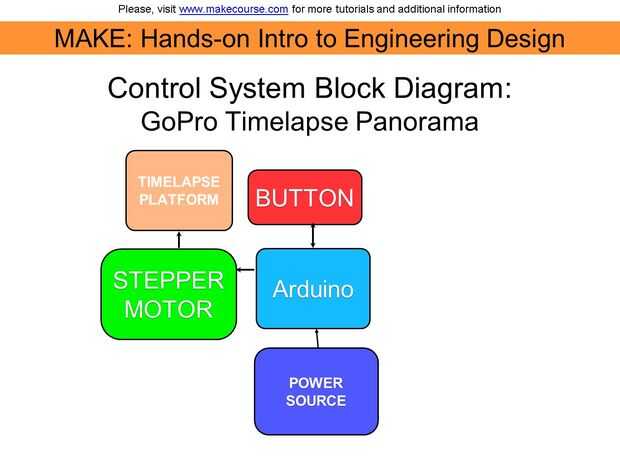 Please, visit www.makecourse.com for more tutorials and additional information

MAKE: Hands-on Intro to Engineering Design

Control System Block Diagram:
GoPro Timelapse Panorama

TIMELAPSE PLATFORM

BUTTON

STEPPER MOTOR

Arduino

POWER SOURCE